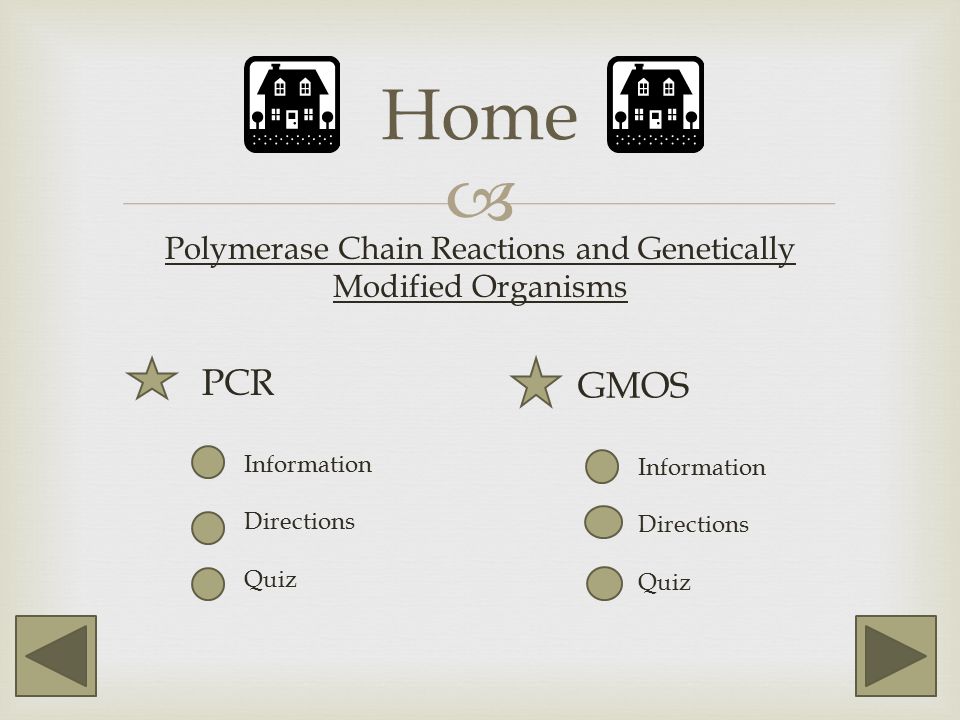 Home

Polymerase Chain Reactions and Genetically Modified Organisms

PCR

Information

Directions

Quiz

GMOS

Information

Directions

Quiz